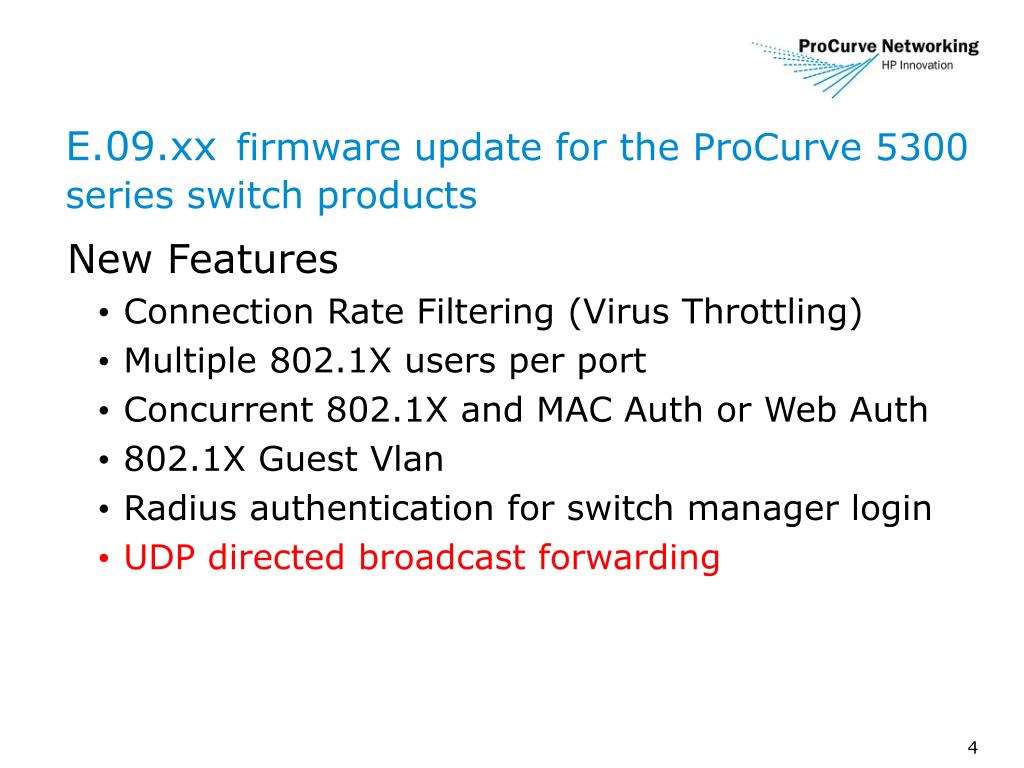 ProCurve Networking
HP Innovation

E.09.xx firmware update for the ProCurve 5300 series switch products

New Features

• Connection Rate Filtering (Virus Throttling)
• Multiple 802.1X users per port
• Concurrent 802.1X and MAC Auth or Web Auth
• 802.1X Guest Vlan
• Radius authentication for switch manager login
• UDP directed broadcast forwarding

4